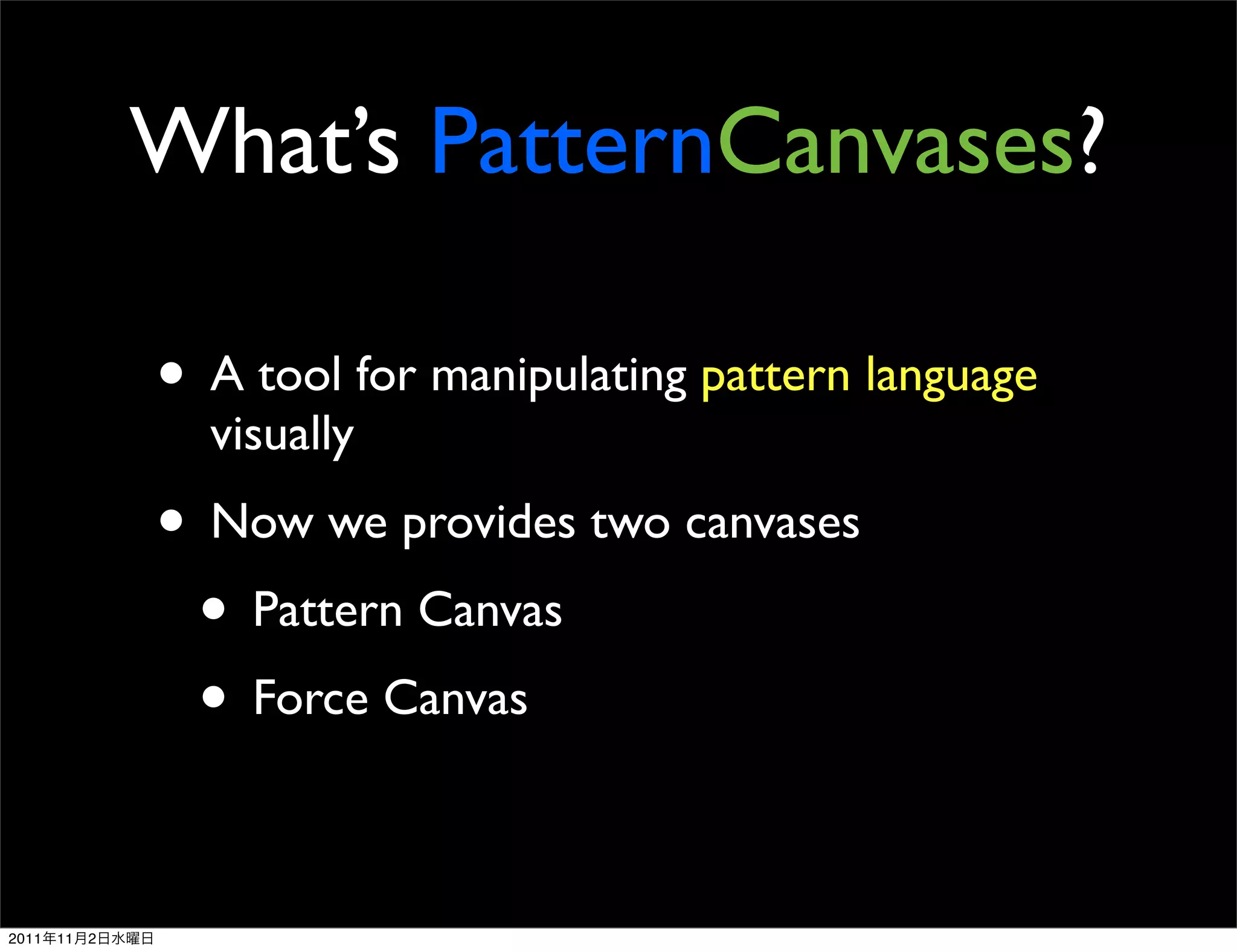 What's PatternCanvases?

• A tool for manipulating pattern language visually

• Now we provides two canvases

• Pattern Canvas

• Force Canvas

2011年11月2日水曜日